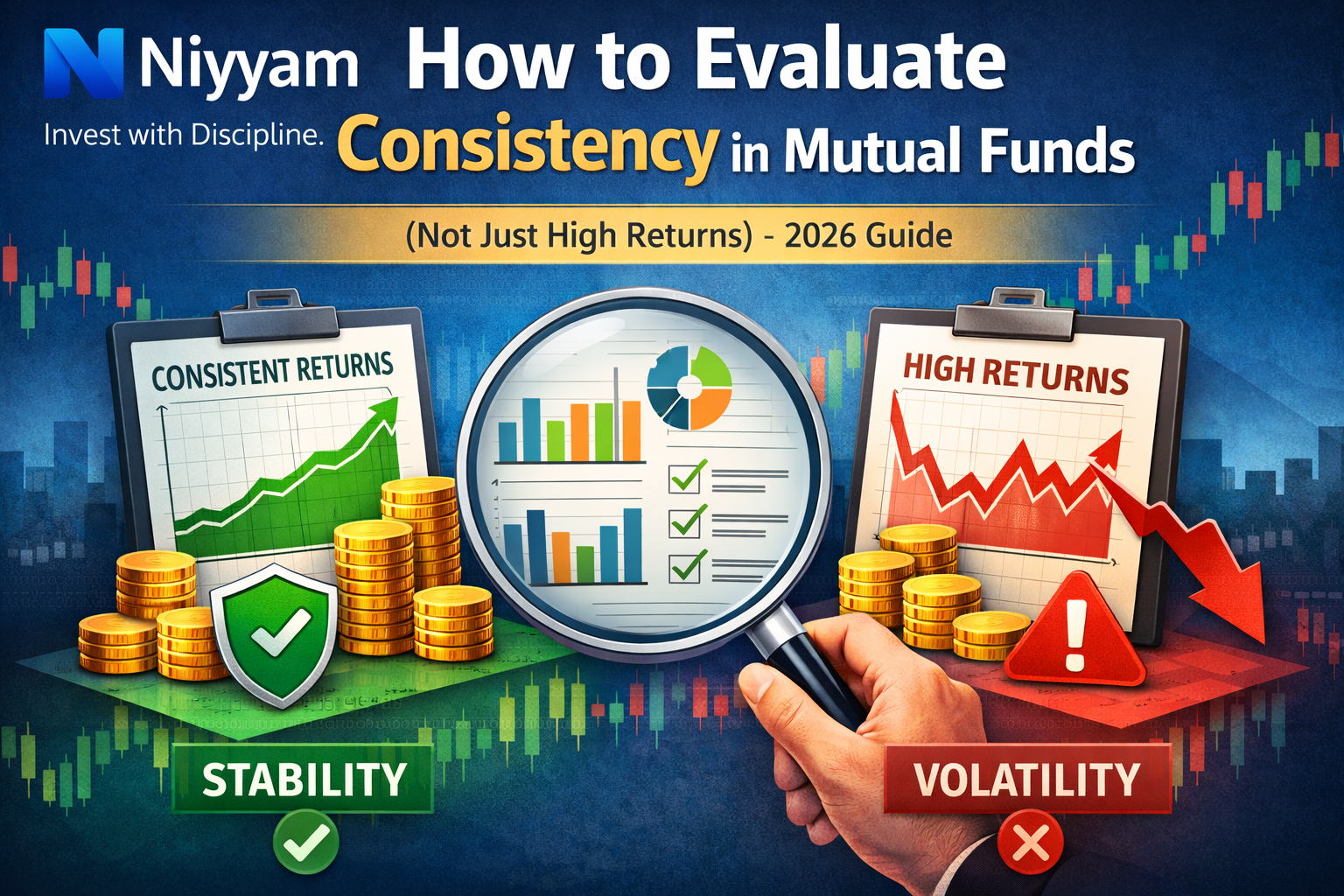 Niyyam
Invest with Discipline.

How to Evaluate Consistency in Mutual Funds

(Not Just High Returns) - 2026 Guide

CONSISTENT RETURNS

HIGH RETURNS

STABILITY

VOLATILITY